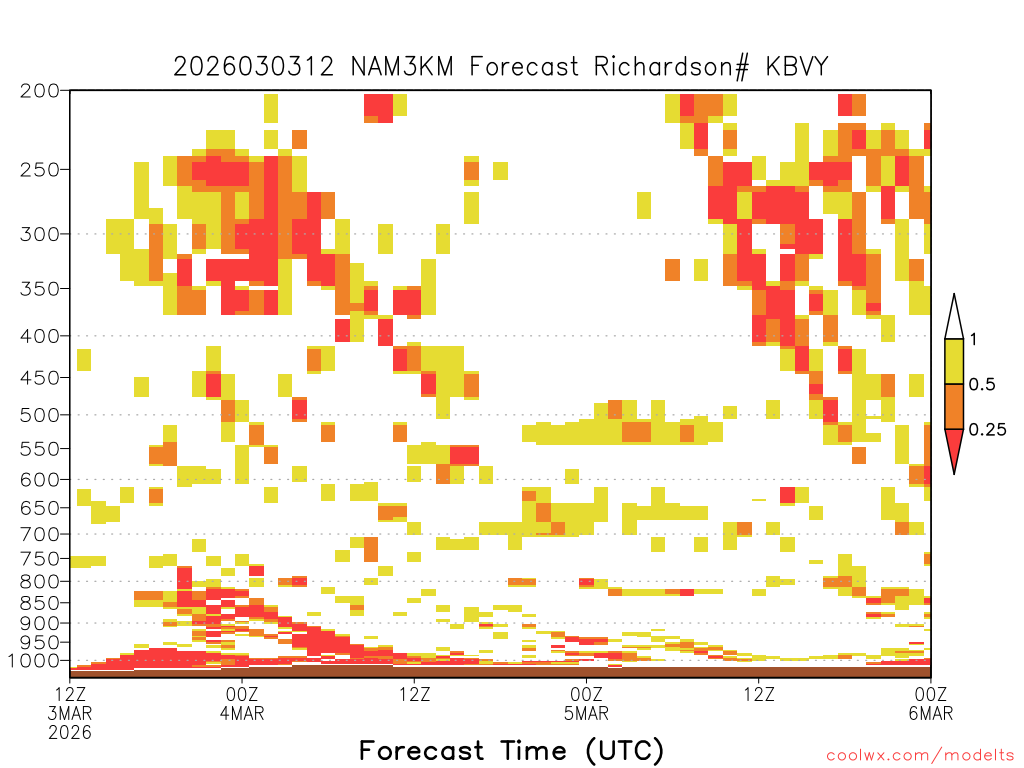 2026030312 NAM3KM Forecast Richardson# KBVY

200
250
300
350
400
450
500
550
600
650
700
750
800
850
900
950
1000

1
0.5
0.25

12Z 3MAR 2026
00Z 4MAR
12Z
00Z 5MAR
12Z
00Z 6MAR

Forecast Time (UTC)

coolwx.com/modelts